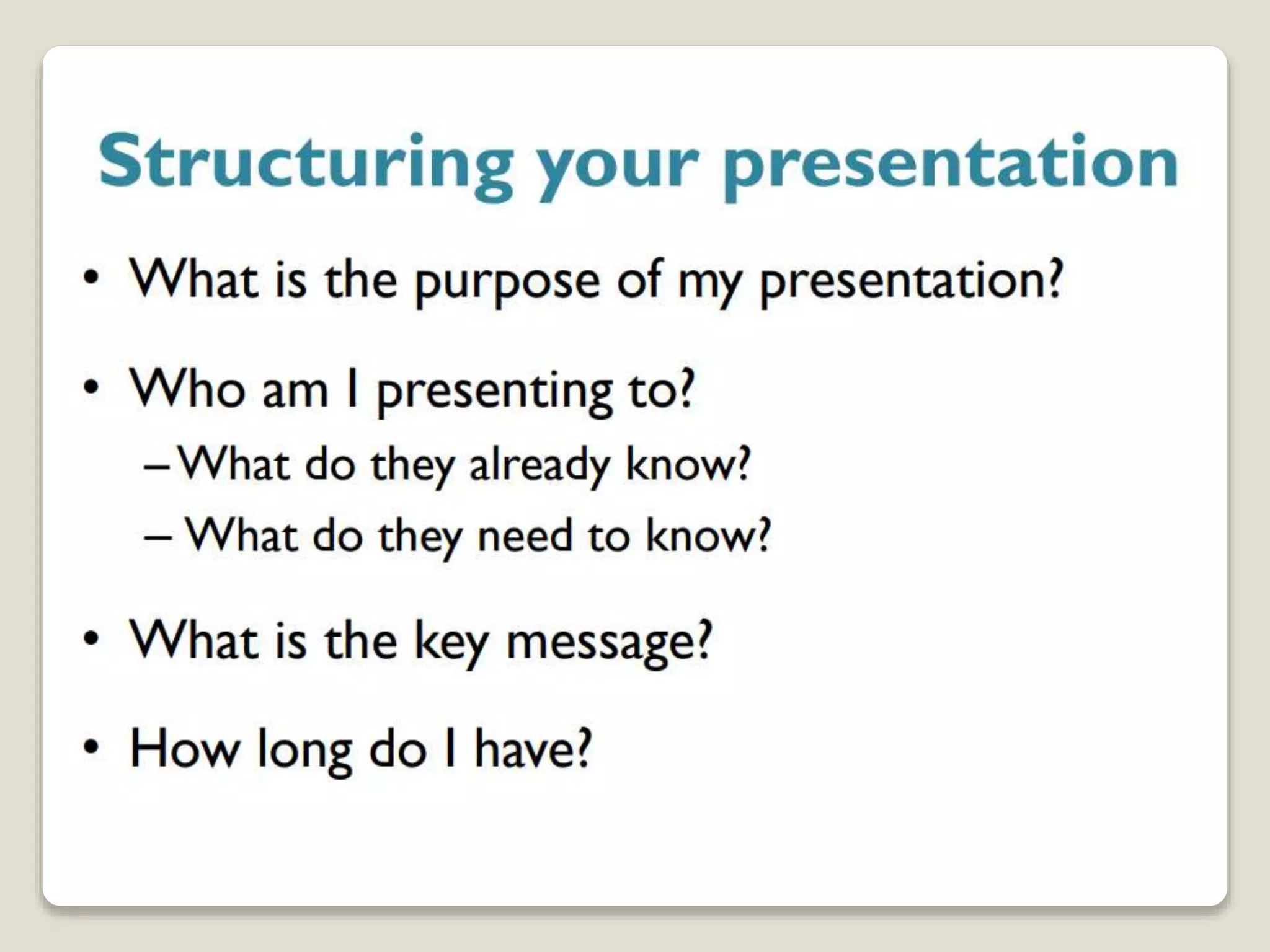 Structuring your presentation

• What is the purpose of my presentation?

• Who am I presenting to?
– What do they already know?
– What do they need to know?

• What is the key message?

• How long do I have?